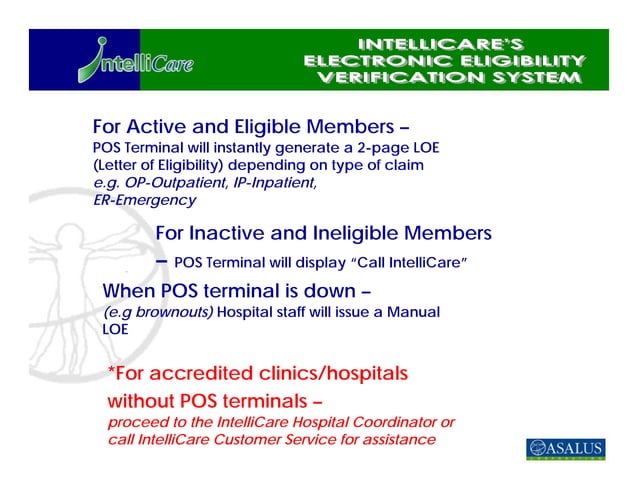 IntelliCare

INTELLICARE'S ELECTRONIC ELIGIBILITY VERIFICATION SYSTEM

For Active and Eligible Members –
POS Terminal will instantly generate a 2-page LOE (Letter of Eligibility) depending on type of claim e.g. OP-Outpatient, IP-Inpatient, ER-Emergency

For Inactive and Ineligible Members – POS Terminal will display "Call IntelliCare"

When POS terminal is down –
(e.g brownouts) Hospital staff will issue a Manual LOE

*For accredited clinics/hospitals without POS terminals –
proceed to the IntelliCare Hospital Coordinator or call IntelliCare Customer Service for assistance

ASALUS